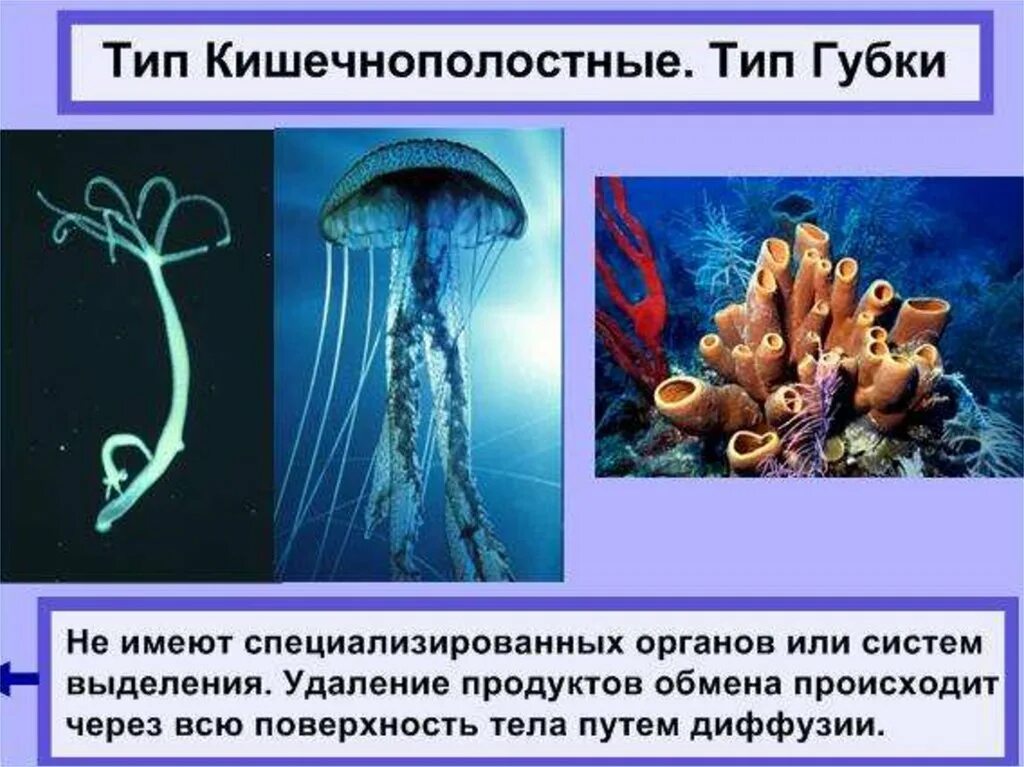 Тип Кишечнополостные. Тип Губки

Не имеют специализированных органов или систем выделения. Удаление продуктов обмена происходит через всю поверхность тела путем диффузии.